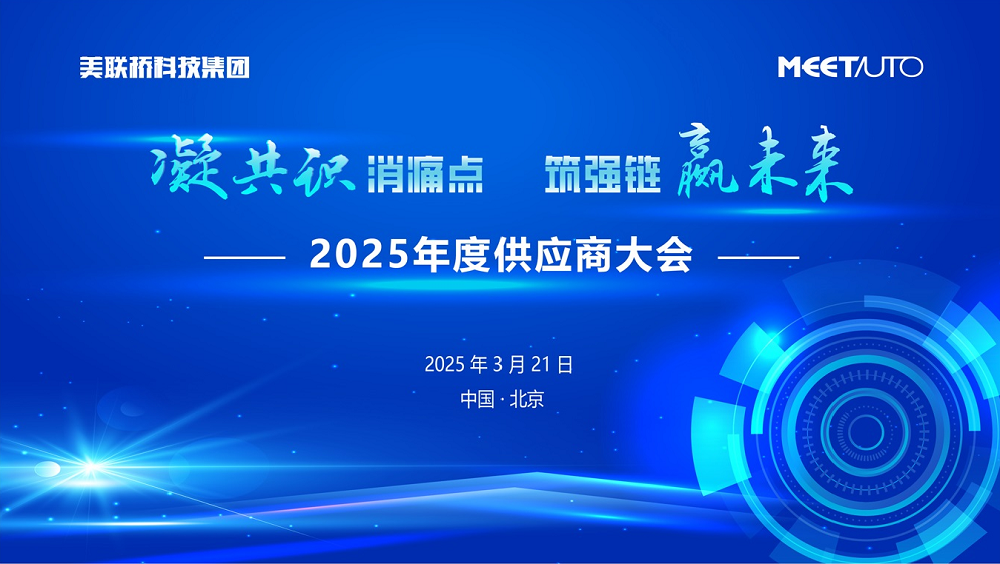 美联桥科技集团

MEETAUTO

凝共识 消痛点 筑强链 赢未来

2025年度供应商大会

2025 年 3 月 21 日

中国 · 北京